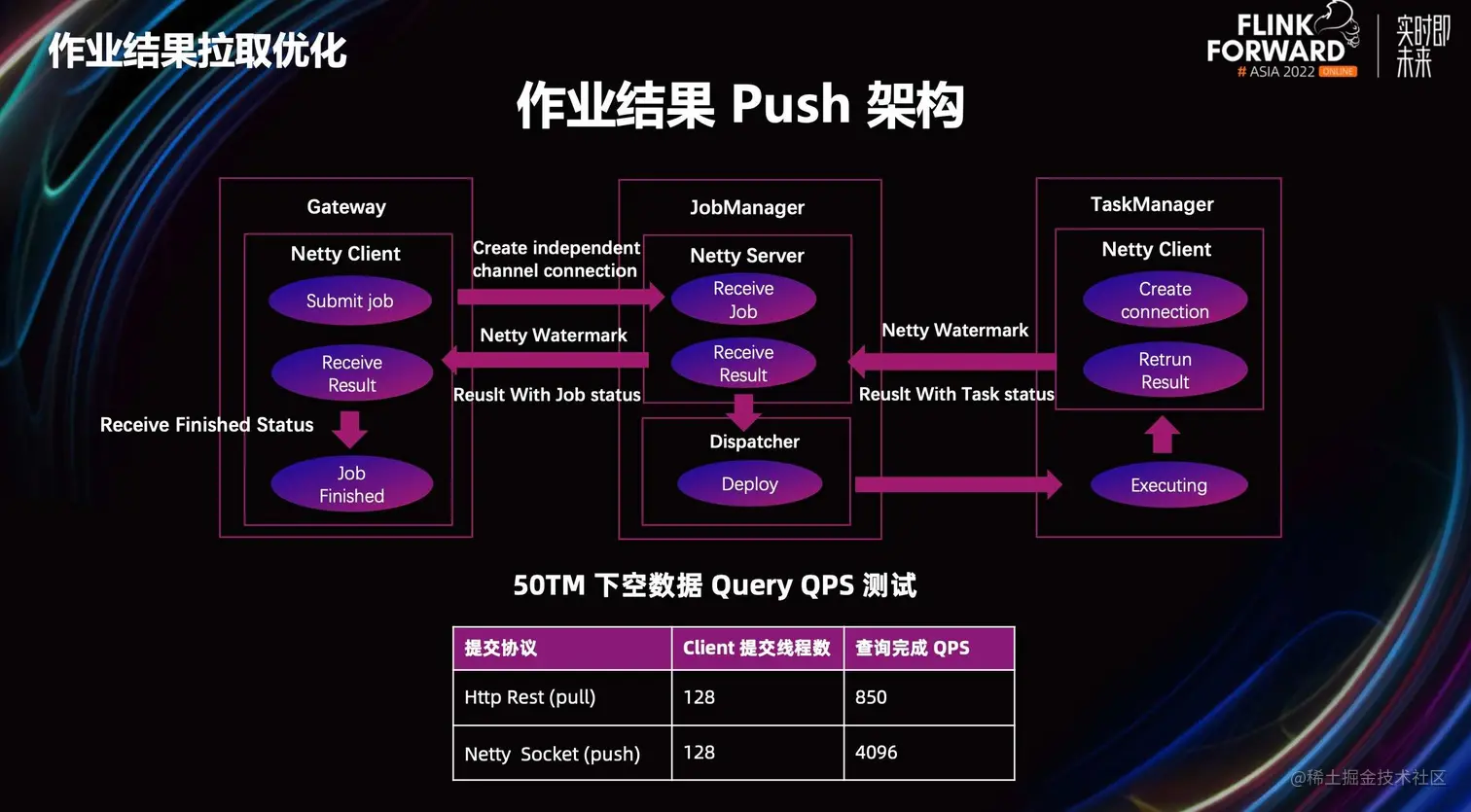 作业结果拉取优化

FLINK FORWARD # ASIA 2022 ONLINE 实时即未来

作业结果 Push 架构

Gateway

Netty Client

Submit job

Receive Result

Receive Finished Status

Job Finished

Create independent channel connection

Netty Watermark

Reuslt With Job status

JobManager

Netty Server

Receive Job

Receive Result

Dispatcher

Deploy

Netty Watermark

Reuslt With Task status

TaskManager

Netty Client

Create connection

Retrun Result

Executing

50TM 下空数据 Query QPS 测试

| 提交协议 | Client 提交线程数 | 查询完成 QPS |
|---|---|---|
| Http Rest (pull) | 128 | 850 |
| Netty Socket (push) | 128 | 4096 |

@稀土掘金技术社区